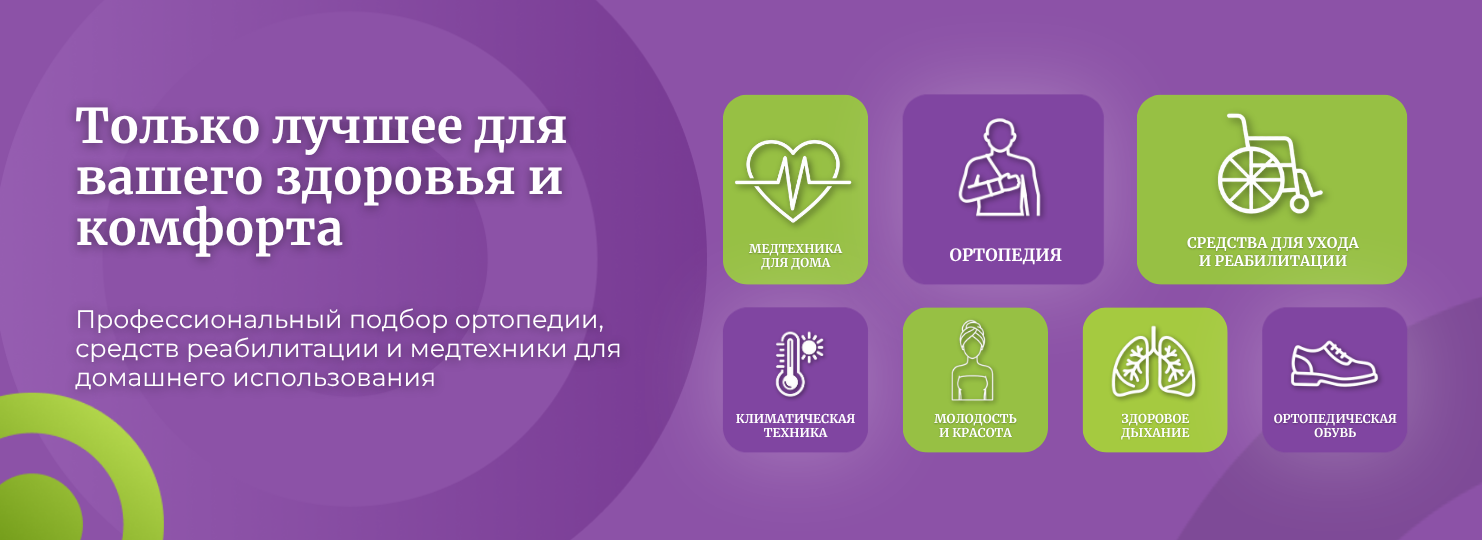 Только лучшее для вашего здоровья и комфорта

Профессиональный подбор ортопедии, средств реабилитации и медтехники для домашнего использования

МЕДТЕХНИКА ДЛЯ ДОМА

ОРТОПЕДИЯ

СРЕДСТВА ДЛЯ УХОДА И РЕАБИЛИТАЦИИ

КЛИМАТИЧЕСКАЯ ТЕХНИКА

МОЛОДОСТЬ И КРАСОТА

ЗДОРОВОЕ ДЫХАНИЕ

ОРТОПЕДИЧЕСКАЯ ОБУВЬ